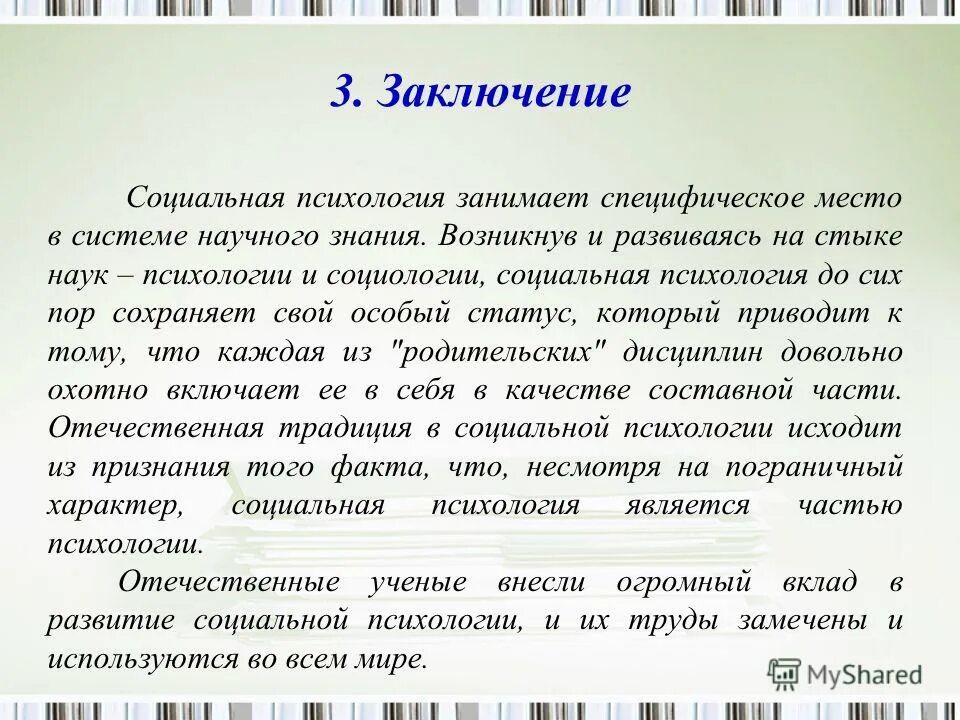 3. Заключение

Социальная психология занимает специфическое место в системе научного знания. Возникнув и развиваясь на стыке наук – психологии и социологии, социальная психология до сих пор сохраняет свой особый статус, который приводит к тому, что каждая из "родительских" дисциплин довольно охотно включает ее в себя в качестве составной части. Отечественная традиция в социальной психологии исходит из признания того факта, что, несмотря на пограничный характер, социальная психология является частью психологии.

Отечественные ученые внесли огромный вклад в развитие социальной психологии, и их труды замечены и используются во всем мире.

MyShared